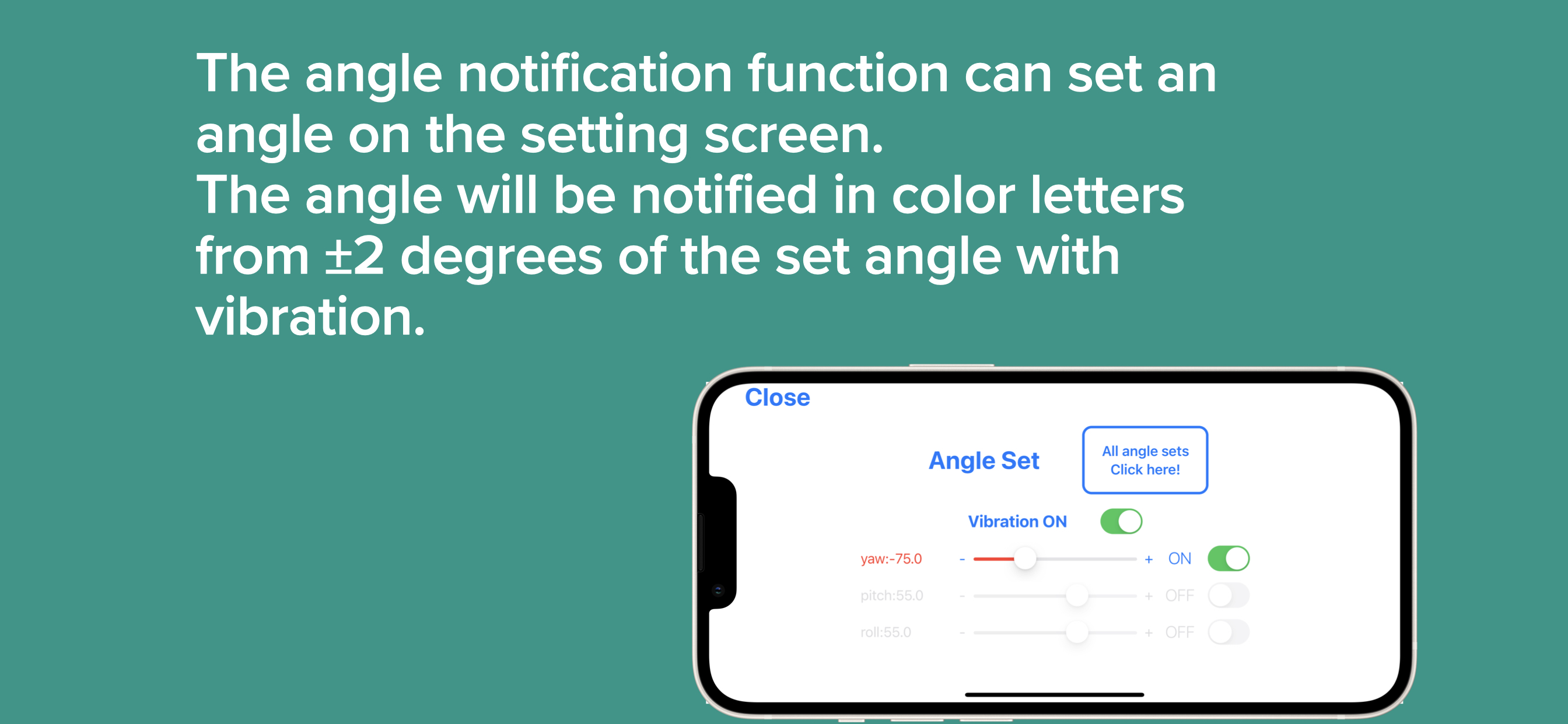 The angle notification function can set an angle on the setting screen.
The angle will be notified in color letters from ±2 degrees of the set angle with vibration.

Close

Angle Set

All angle sets
Click here!

Vibration ON

yaw:-75.0 - + ON

pitch:55.0 - + OFF

roll:55.0 - + OFF